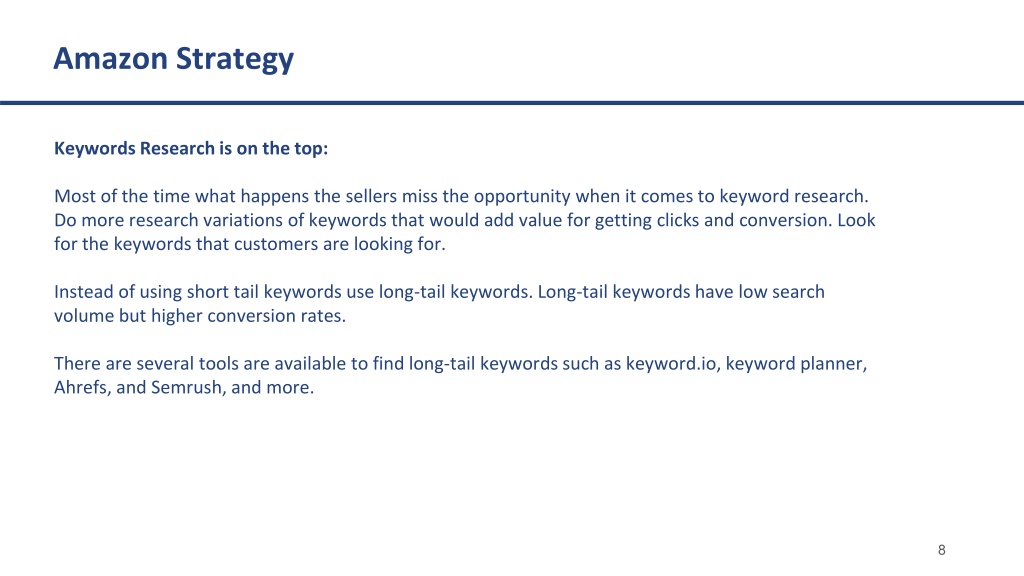 Amazon Strategy

Keywords Research is on the top:

Most of the time what happens the sellers miss the opportunity when it comes to keyword research. Do more research variations of keywords that would add value for getting clicks and conversion. Look for the keywords that customers are looking for.

Instead of using short tail keywords use long-tail keywords. Long-tail keywords have low search volume but higher conversion rates.

There are several tools are available to find long-tail keywords such as keyword.io, keyword planner, Ahrefs, and Semrush, and more.

8